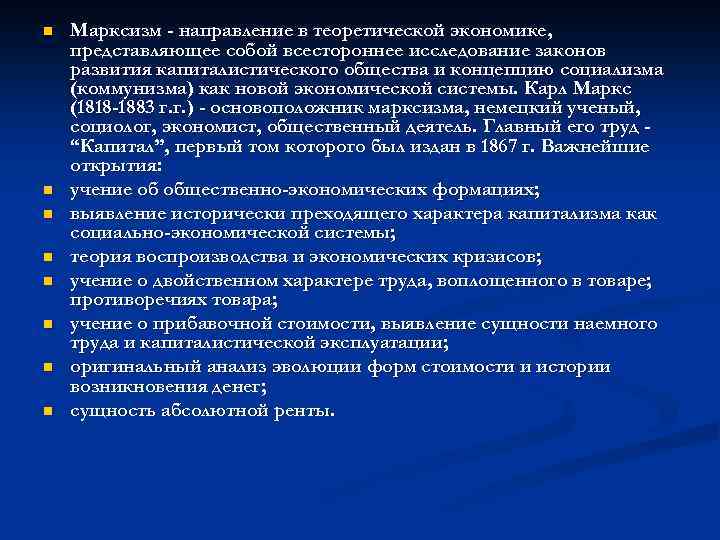 Марксизм - направление в теоретической экономике, представляющее собой всестороннее исследование законов развития капиталистического общества и концепцию социализма (коммунизма) как новой экономической системы. Карл Маркс (1818-1883 г.г.) - основоположник марксизма, немецкий ученый, социолог, экономист, общественный деятель. Главный его труд - “Капитал”, первый том которого был издан в 1867 г. Важнейшие открытия:

учение об общественно-экономических формациях;

выявление исторически преходящего характера капитализма как социально-экономической системы;

теория воспроизводства и экономических кризисов;

учение о двойственном характере труда, воплощенного в товаре; противоречиях товара;

учение о прибавочной стоимости, выявление сущности наемного труда и капиталистической эксплуатации;

оригинальный анализ эволюции форм стоимости и истории возникновения денег;

сущность абсолютной ренты.